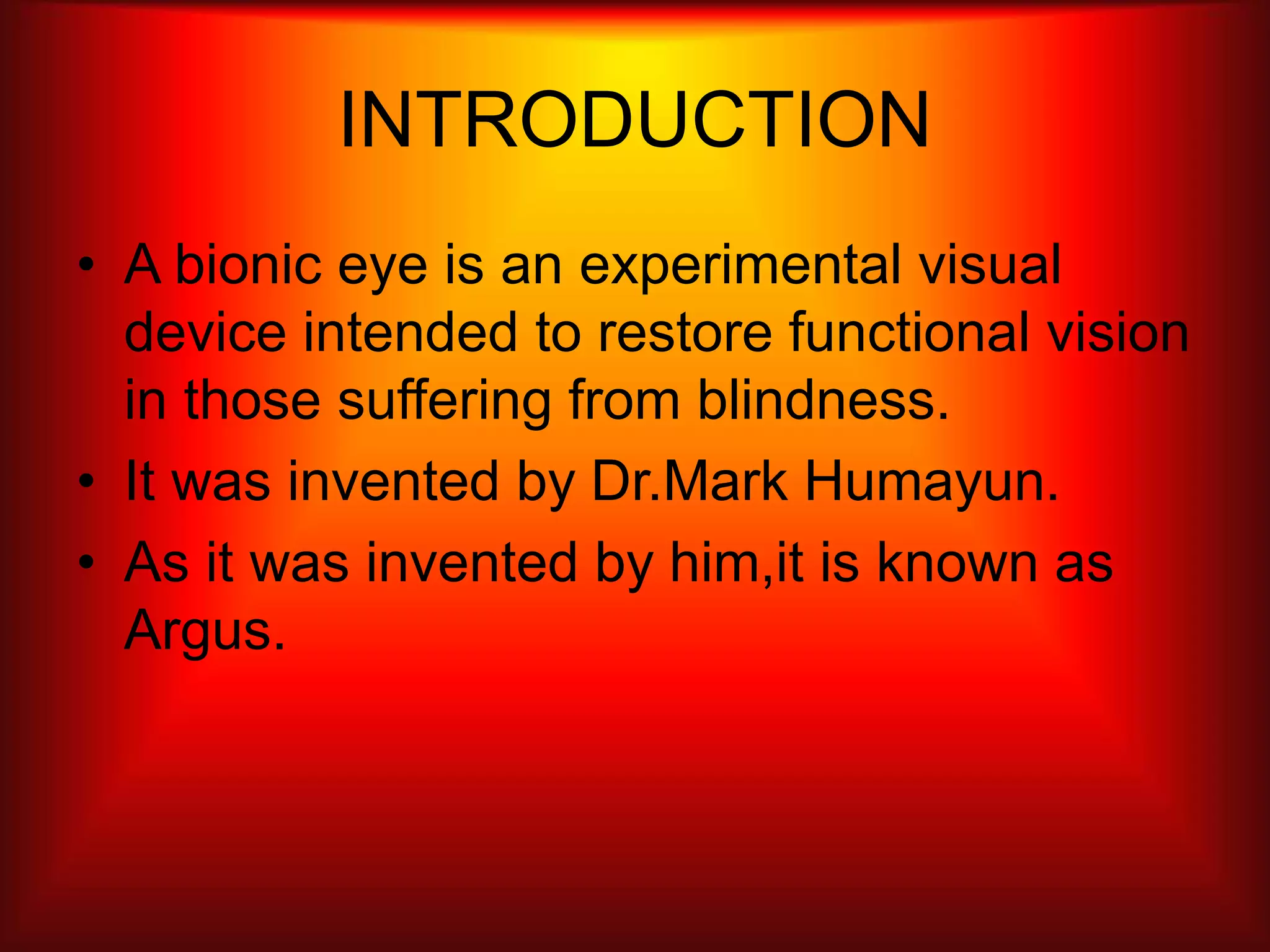 INTRODUCTION

• A bionic eye is an experimental visual device intended to restore functional vision in those suffering from blindness.
• It was invented by Dr.Mark Humayun.
• As it was invented by him,it is known as Argus.